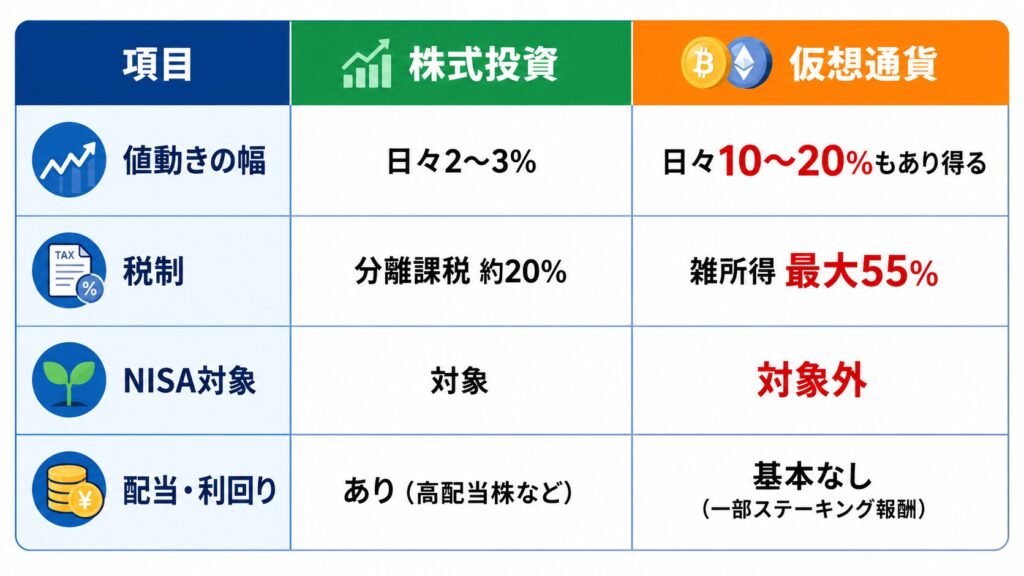 | 項目 | 株式投資 | 仮想通貨 |
|---|---|---|
| 値動きの幅 | 日々2〜3% | 日々10〜20%もあり得る |
| TAX % 税制 | 分離課税 約20% | 雑所得 最大55% |
| NISA対象 | 対象 | 対象外 |
| ¥ 配当・利回り | あり（高配当株など） | 基本なし（一部ステーキング報酬） |